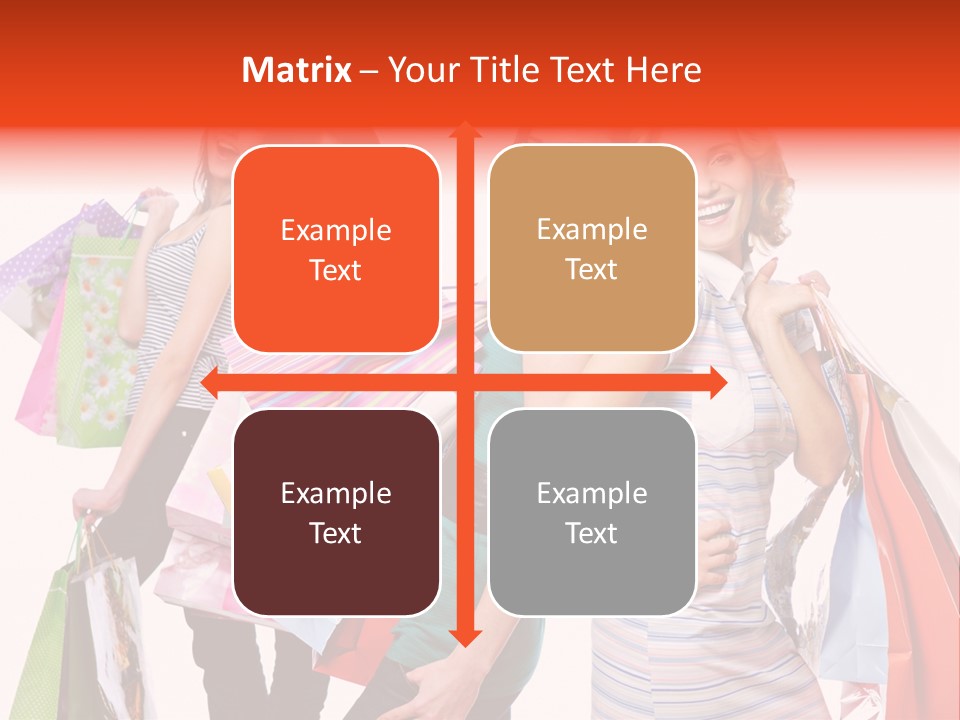 Matrix – Your Title Text Here

Example Text

Example Text

Example Text

Example Text